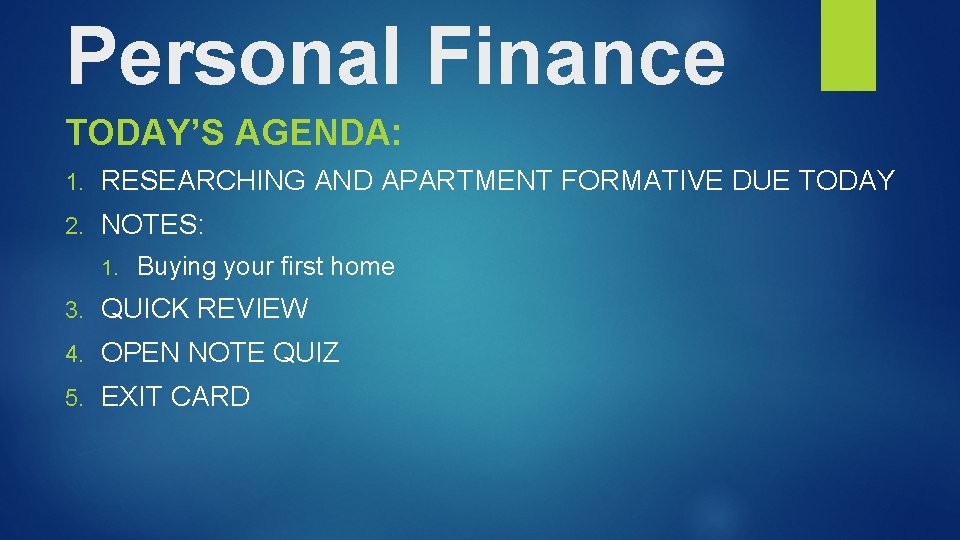 Personal Finance

TODAY'S AGENDA:

1. RESEARCHING AND APARTMENT FORMATIVE DUE TODAY
2. NOTES:
   1. Buying your first home
3. QUICK REVIEW
4. OPEN NOTE QUIZ
5. EXIT CARD